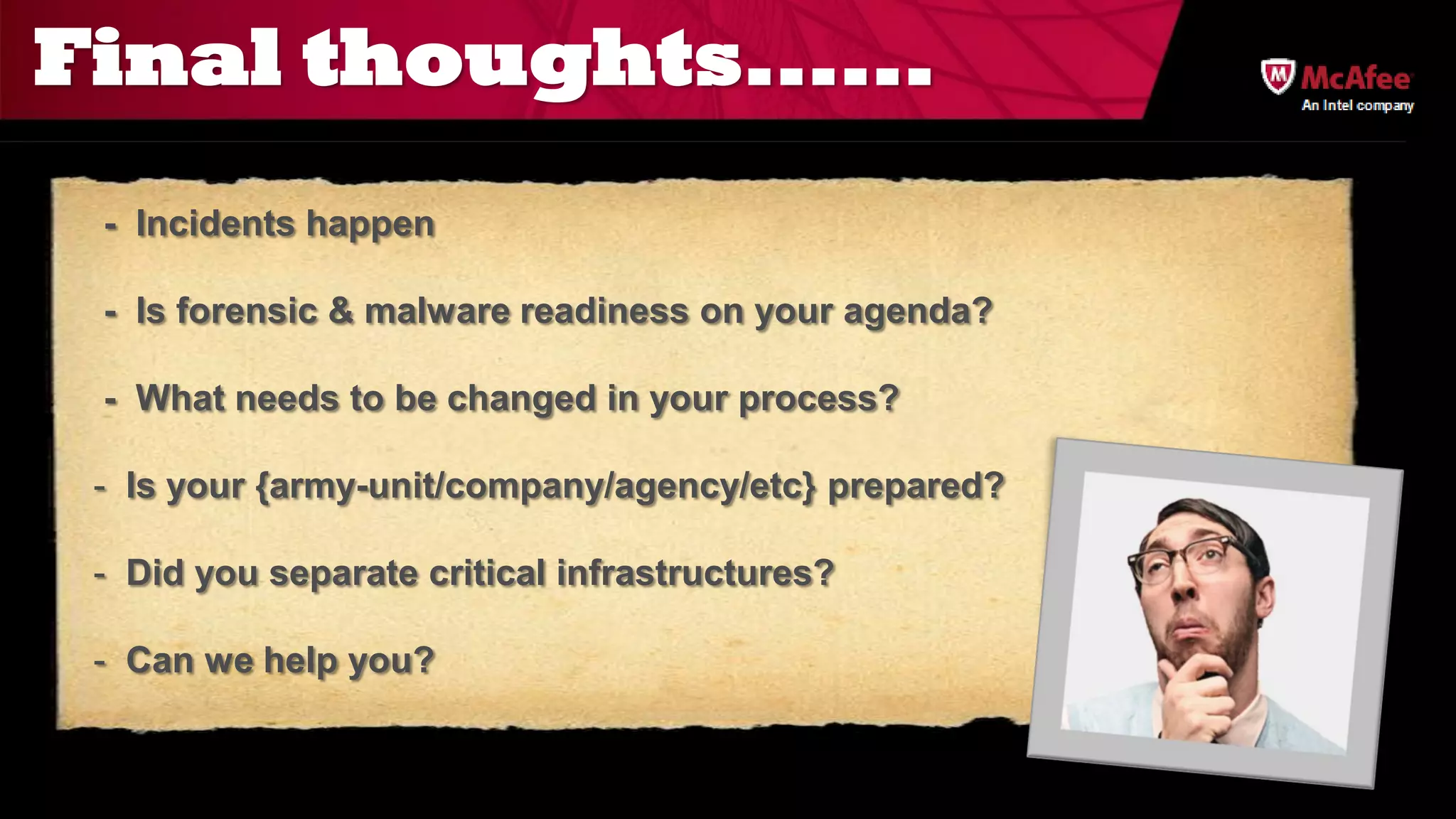 Final thoughts……

McAfee
An Intel company

- Incidents happen

- Is forensic & malware readiness on your agenda?

- What needs to be changed in your process?

- Is your {army-unit/company/agency/etc} prepared?

- Did you separate critical infrastructures?

- Can we help you?